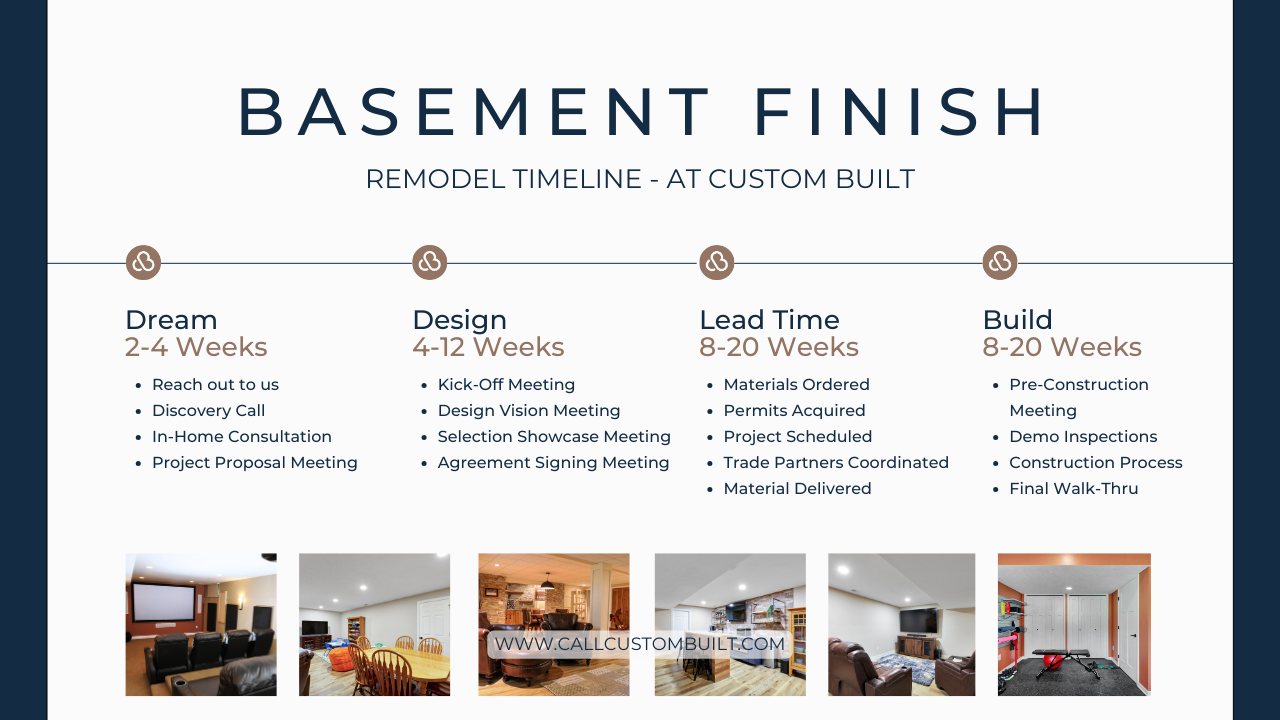 BASEMENT FINISH

REMODEL TIMELINE - AT CUSTOM BUILT

Dream
2-4 Weeks
- Reach out to us
- Discovery Call
- In-Home Consultation
- Project Proposal Meeting

Design
4-12 Weeks
- Kick-Off Meeting
- Design Vision Meeting
- Selection Showcase Meeting
- Agreement Signing Meeting

Lead Time
8-20 Weeks
- Materials Ordered
- Permits Acquired
- Project Scheduled
- Trade Partners Coordinated
- Material Delivered

Build
8-20 Weeks
- Pre-Construction Meeting
- Demo Inspections
- Construction Process
- Final Walk-Thru

WWW.CALLCUSTOMBUILT.COM